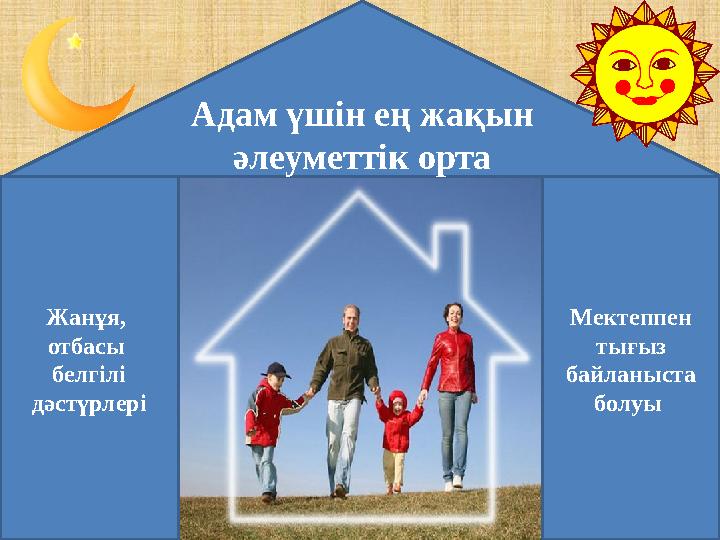 Адам үшін ең жақын әлеуметтік орта

Жанұя, отбасы белгілі дәстүрлері

Мектеппен тығыз байланыста болуы